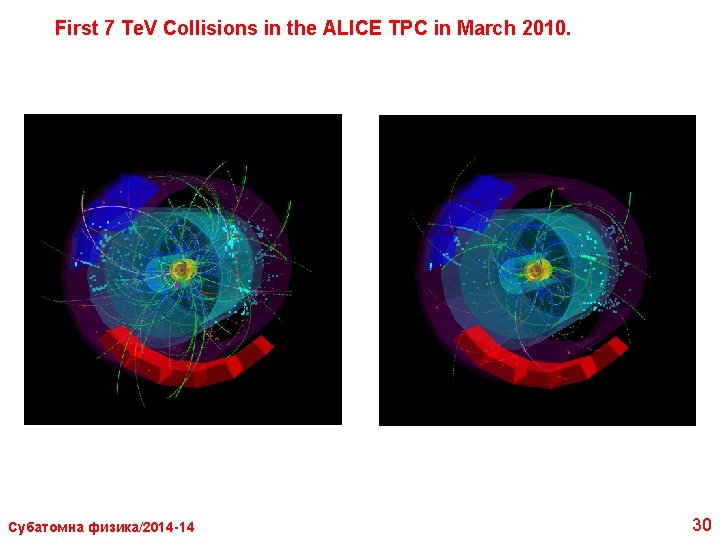 First 7 TeV Collisions in the ALICE TPC in March 2010.

Субатомна физика/2014-14

30